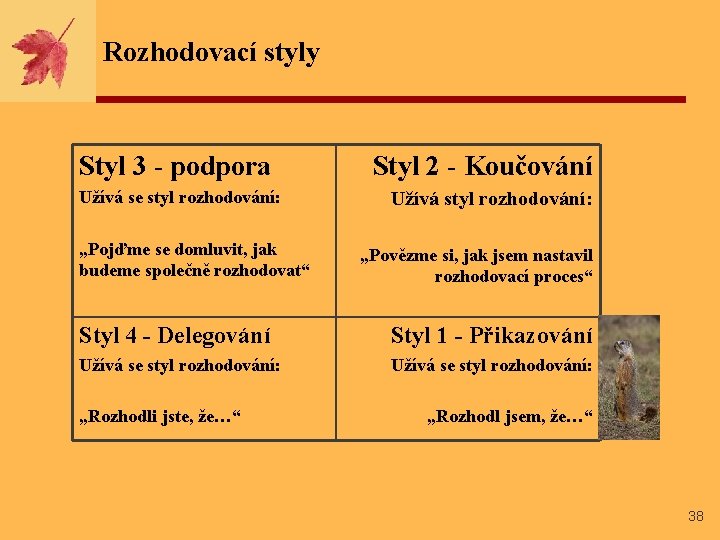 Rozhodovací styly

| Styl 3 - podpora<br>Užívá se styl rozhodování:<br>„Pojďme se domluvit, jak budeme společně rozhodovat“ | Styl 2 - Koučování<br>Užívá styl rozhodování:<br>„Povězme si, jak jsem nastavil rozhodovací proces“ |
|---|---|
| Styl 4 - Delegování<br>Užívá se styl rozhodování:<br>„Rozhodli jste, že…“ | Styl 1 - Přikazování<br>Užívá se styl rozhodování:<br>„Rozhodl jsem, že…“ |

38